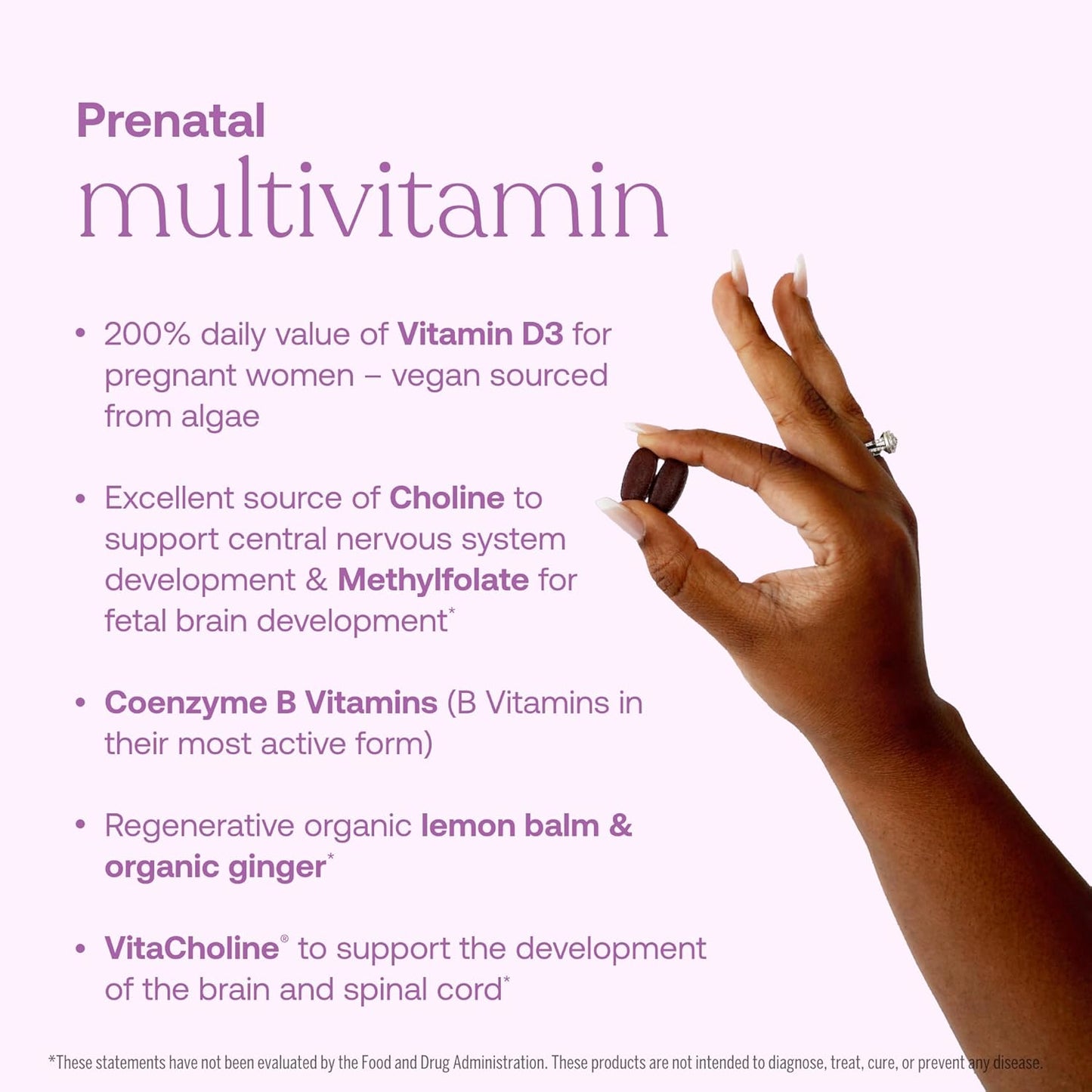 Prenatal
multivitamin

• 200% daily value of Vitamin D3 for pregnant women – vegan sourced from algae

• Excellent source of Choline to support central nervous system development & Methylfolate for fetal brain development*

• Coenzyme B Vitamins (B Vitamins in their most active form)

• Regenerative organic lemon balm & organic ginger*

• VitaCholine® to support the development of the brain and spinal cord*

*These statements have not been evaluated by the Food and Drug Administration. These products are not intended to diagnose, treat, cure, or prevent any disease.